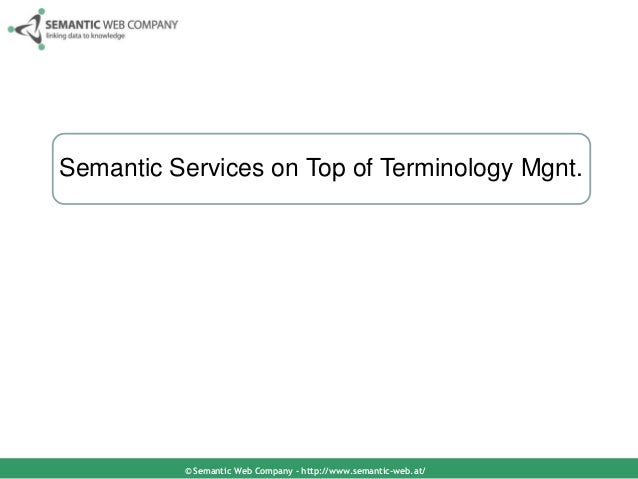 SEMANTIC WEB COMPANY
linking data to knowledge

Semantic Services on Top of Terminology Mgnt.

©Semantic Web Company - http://www.semantic-web.at/